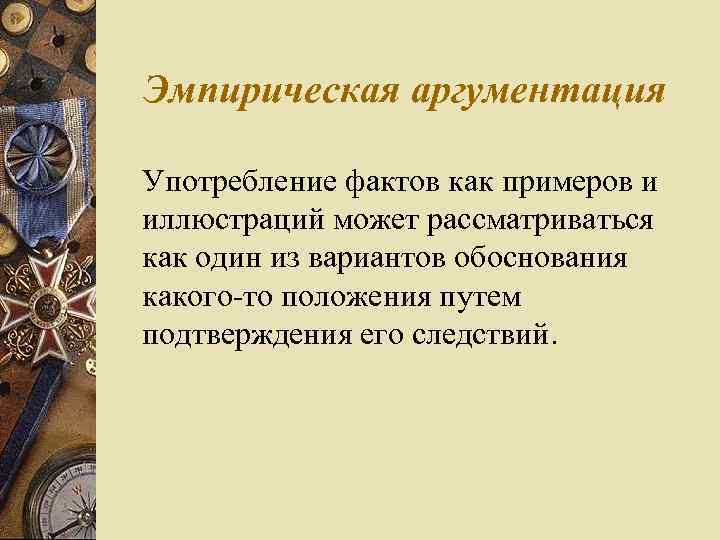 Эмпирическая аргументация

Употребление фактов как примеров и иллюстраций может рассматриваться как один из вариантов обоснования какого-то положения путем подтверждения его следствий.